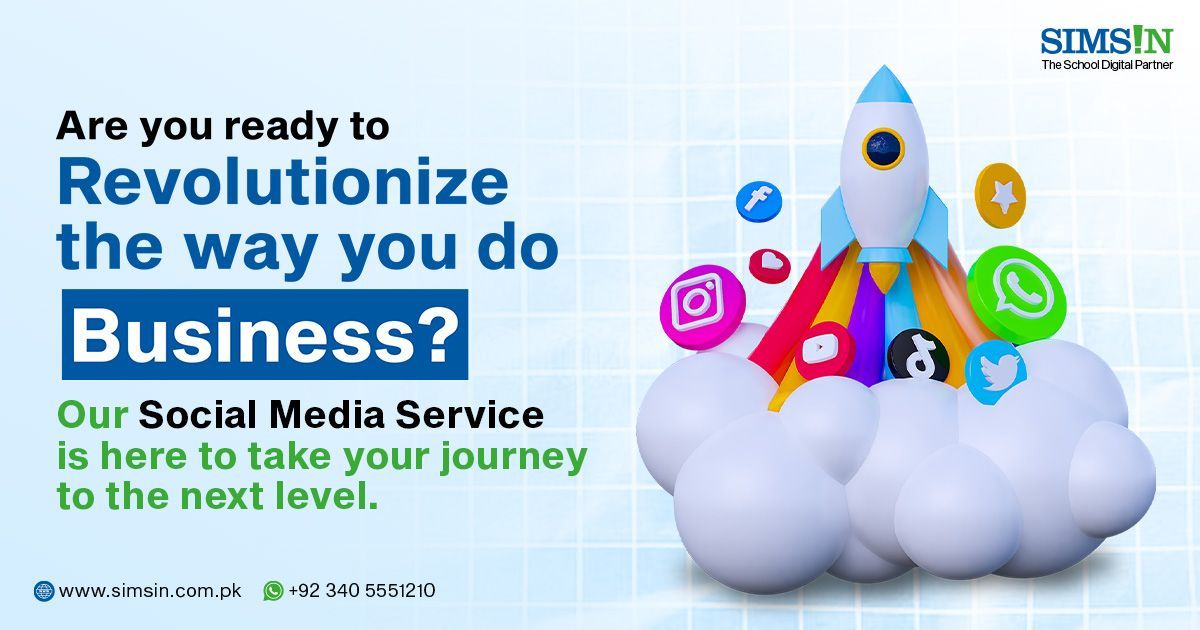 SIMS!N
The School Digital Partner

Are you ready to Revolutionize the way you do Business?

Our Social Media Service is here to take your journey to the next level.

www.simsin.com.pk +92 340 5551210